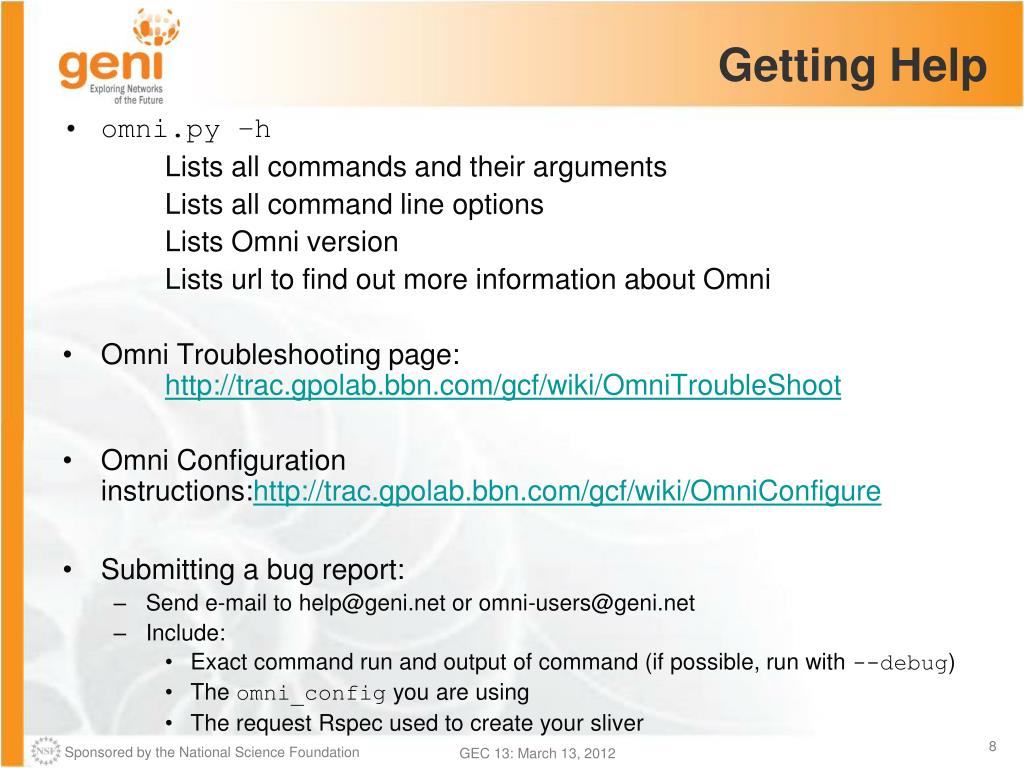 geni
Exploring Networks of the Future

Getting Help

• omni.py –h
Lists all commands and their arguments
Lists all command line options
Lists Omni version
Lists url to find out more information about Omni

• Omni Troubleshooting page: http://trac.gpolab.bbn.com/gcf/wiki/OmniTroubleShoot

• Omni Configuration instructions:http://trac.gpolab.bbn.com/gcf/wiki/OmniConfigure

• Submitting a bug report:
– Send e-mail to help@geni.net or omni-users@geni.net
– Include:
• Exact command run and output of command (if possible, run with --debug)
• The omni_config you are using
• The request Rspec used to create your sliver

NSF Sponsored by the National Science Foundation
GEC 13: March 13, 2012
8